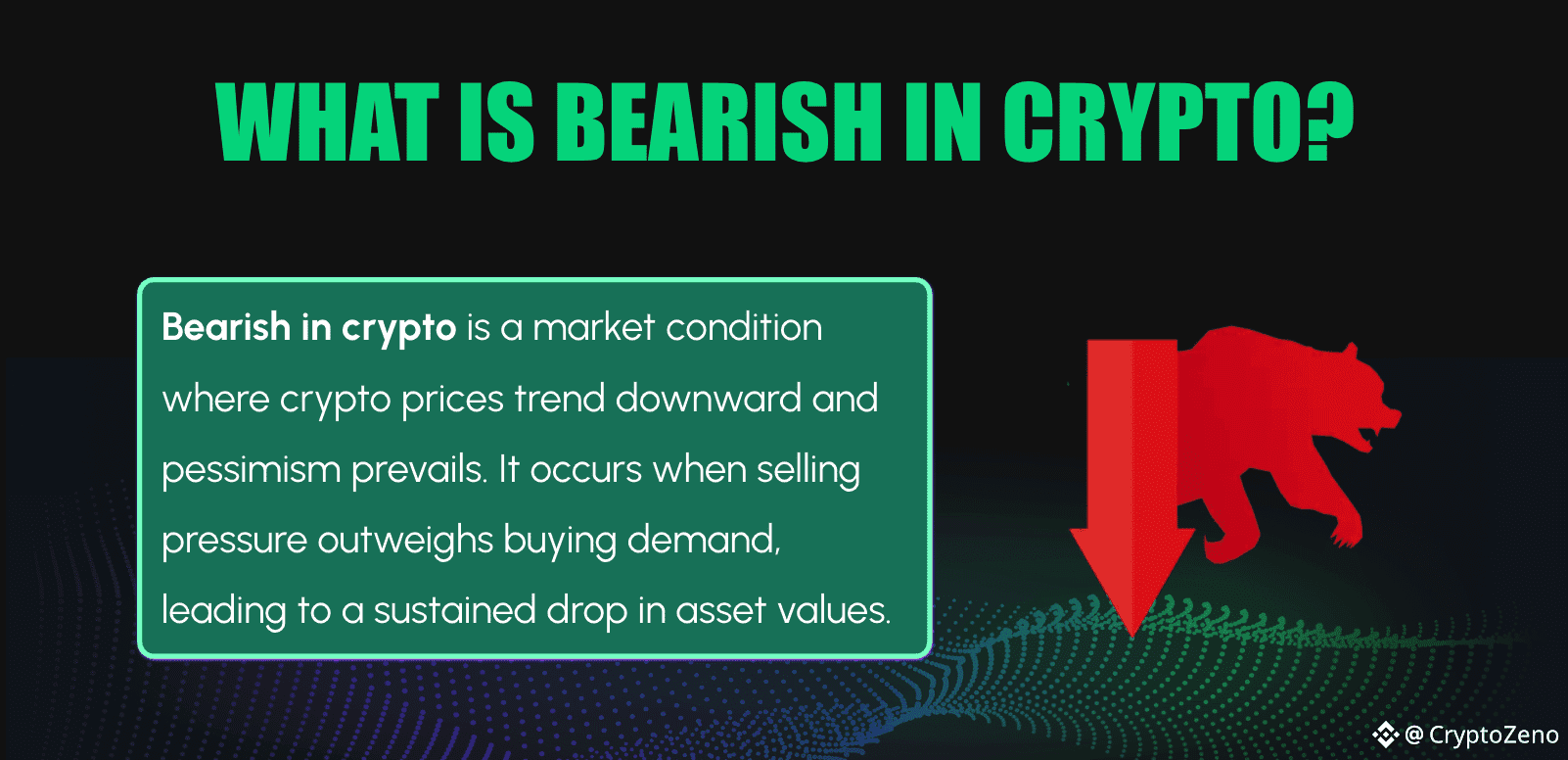 WHAT IS BEARISH IN CRYPTO?

Bearish in crypto is a market condition where crypto prices trend downward and pessimism prevails. It occurs when selling pressure outweighs buying demand, leading to a sustained drop in asset values.

@ CryptoZeno